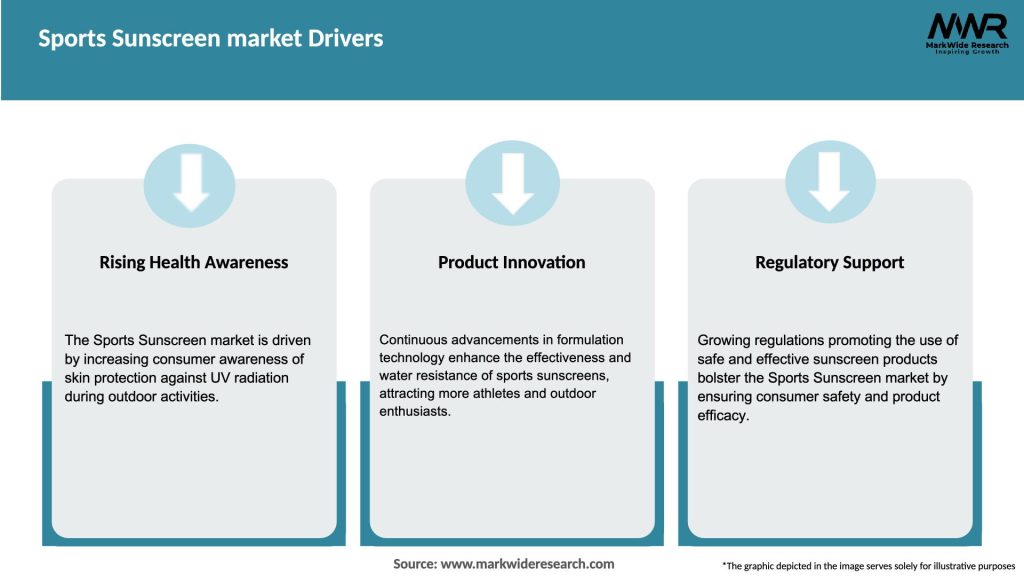 Sports Sunscreen market Drivers

MWR
MarkWide Research
Inspiring Growth

Rising Health Awareness

The Sports Sunscreen market is driven by increasing consumer awareness of skin protection against UV radiation during outdoor activities.

Product Innovation

Continuous advancements in formulation technology enhance the effectiveness and water resistance of sports sunscreens, attracting more athletes and outdoor enthusiasts.

Regulatory Support

Growing regulations promoting the use of safe and effective sunscreen products bolster the Sports Sunscreen market by ensuring consumer safety and product efficacy.

Source: www.markwideresearch.com

*The graphic depicted in the image serves solely for illustrative purposes